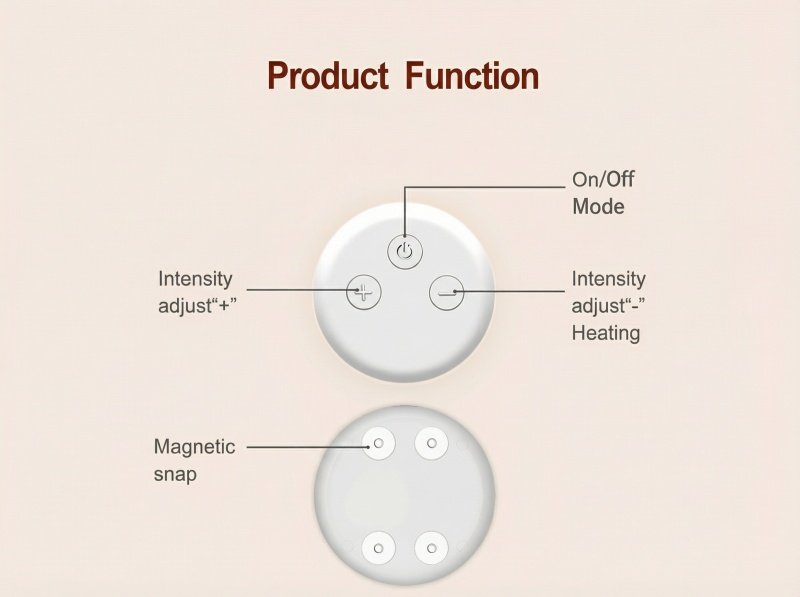 Product Function

On/Off
Mode

Intensity
adjust“+”

Intensity
adjust“-”
Heating

Magnetic
snap